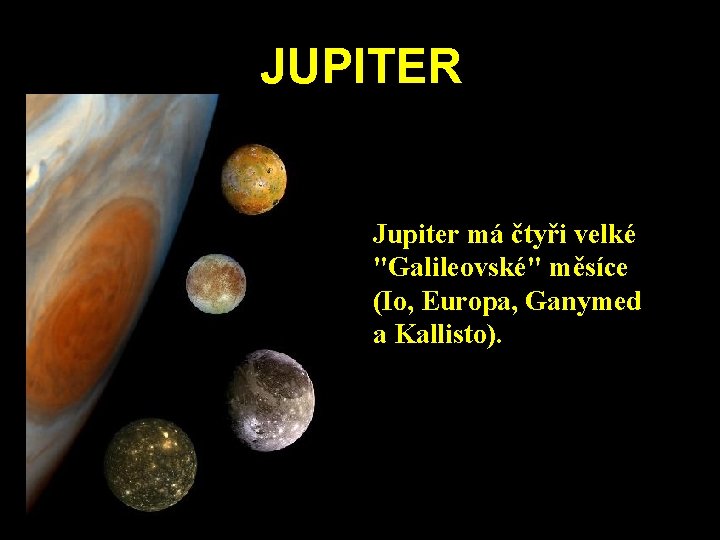 JUPITER

Jupiter má čtyři velké "Galileovské" měsíce (Io, Europa, Ganymed a Kallisto).